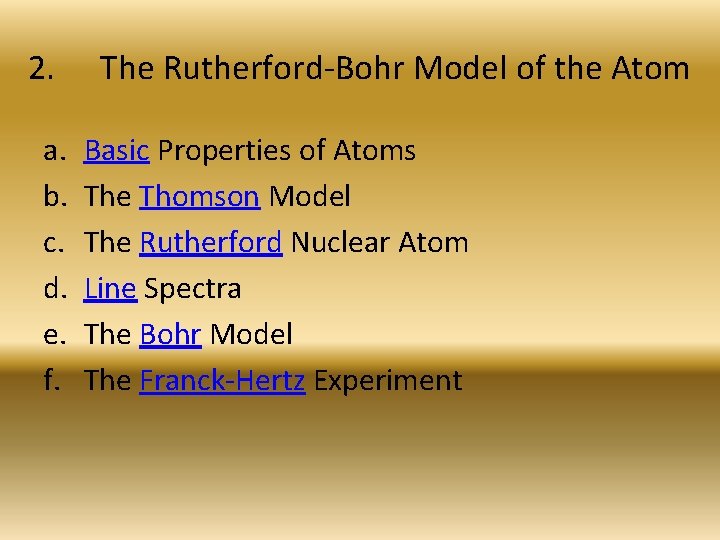 2. The Rutherford-Bohr Model of the Atom

a. Basic Properties of Atoms
b. The Thomson Model
c. The Rutherford Nuclear Atom
d. Line Spectra
e. The Bohr Model
f. The Franck-Hertz Experiment